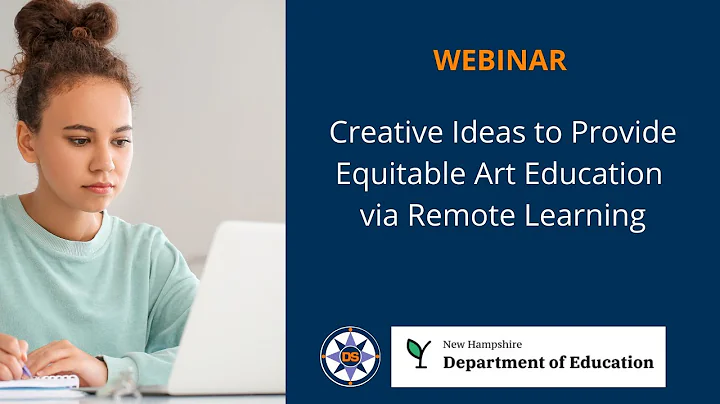 WEBINAR

Creative Ideas to Provide Equitable Art Education via Remote Learning

DS

New Hampshire
Department of Education